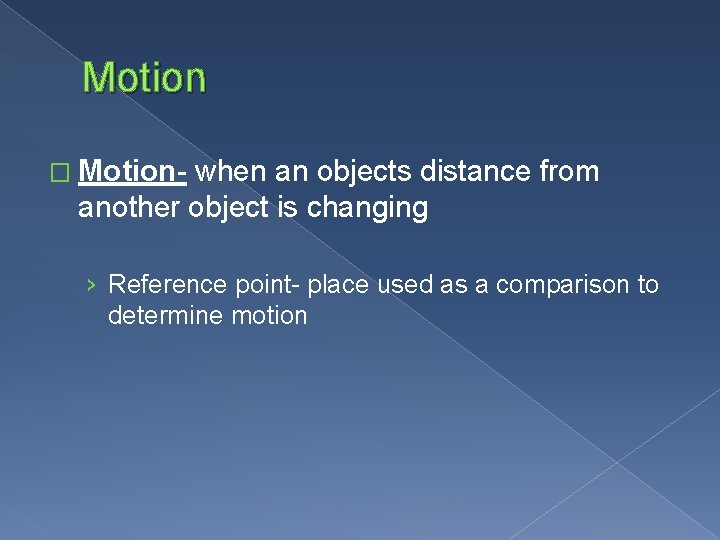 Motion

□ Motion- when an objects distance from another object is changing

› Reference point- place used as a comparison to determine motion